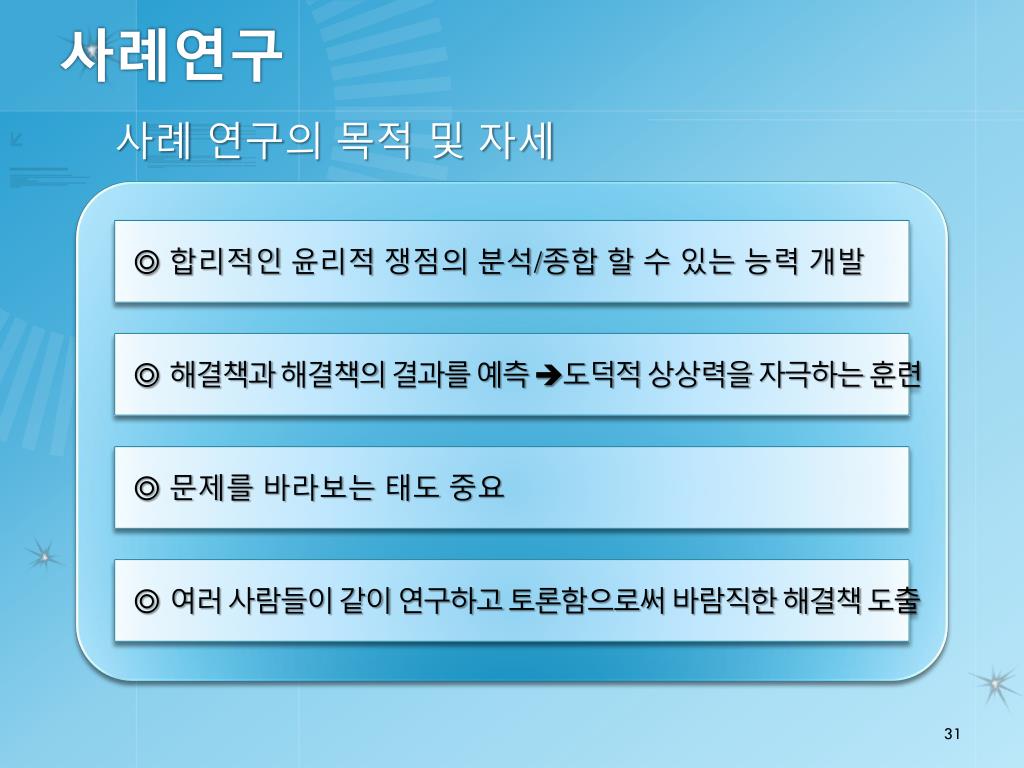 사례연구

사례 연구의 목적 및 자세

◎ 합리적인 윤리적 쟁점의 분석/종합 할 수 있는 능력 개발

◎ 해결책과 해결책의 결과를 예측 ➔도덕적 상상력을 자극하는 훈련

◎ 문제를 바라보는 태도 중요

◎ 여러 사람들이 같이 연구하고 토론함으로써 바람직한 해결책 도출

31